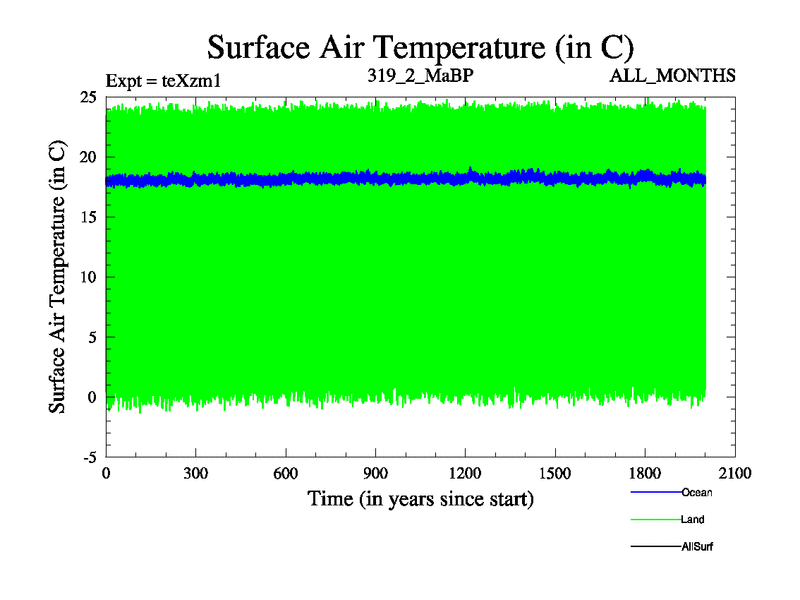 Surface Air Temperature (in C)

Expt = teXzm1

319_2_MaBP

ALL_MONTHS

Surface Air Temperature (in C)

25
20
15
10
5
0
-5

0 300 600 900 1200 1500 1800 2100

Time (in years since start)

Ocean
Land
AllSurf